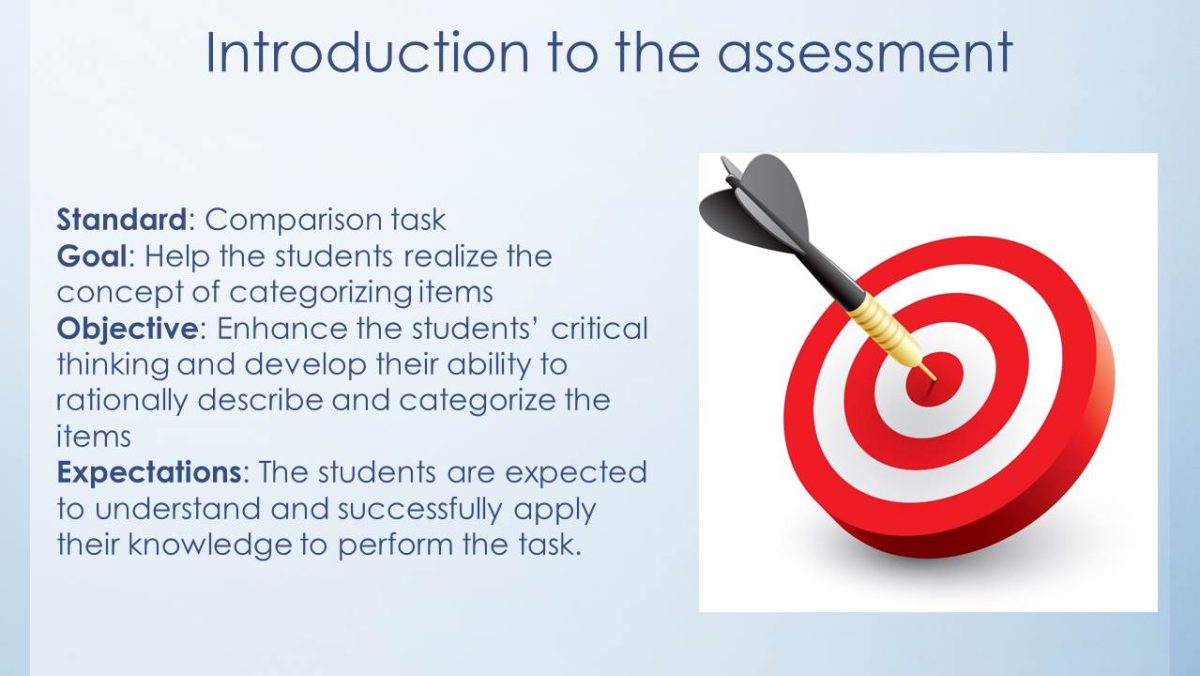 Introduction to the assessment

Standard: Comparison task
Goal: Help the students realize the concept of categorizing items
Objective: Enhance the students' critical thinking and develop their ability to rationally describe and categorize the items
Expectations: The students are expected to understand and successfully apply their knowledge to perform the task.